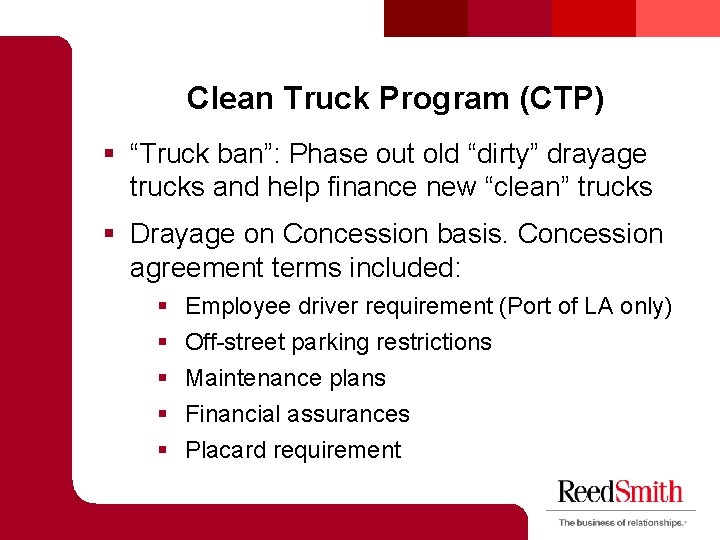 Clean Truck Program (CTP)

▪ “Truck ban”: Phase out old “dirty” drayage trucks and help finance new “clean” trucks

▪ Drayage on Concession basis. Concession agreement terms included:

▪ Employee driver requirement (Port of LA only)

▪ Off-street parking restrictions

▪ Maintenance plans

▪ Financial assurances

▪ Placard requirement

ReedSmith

The business of relationships.